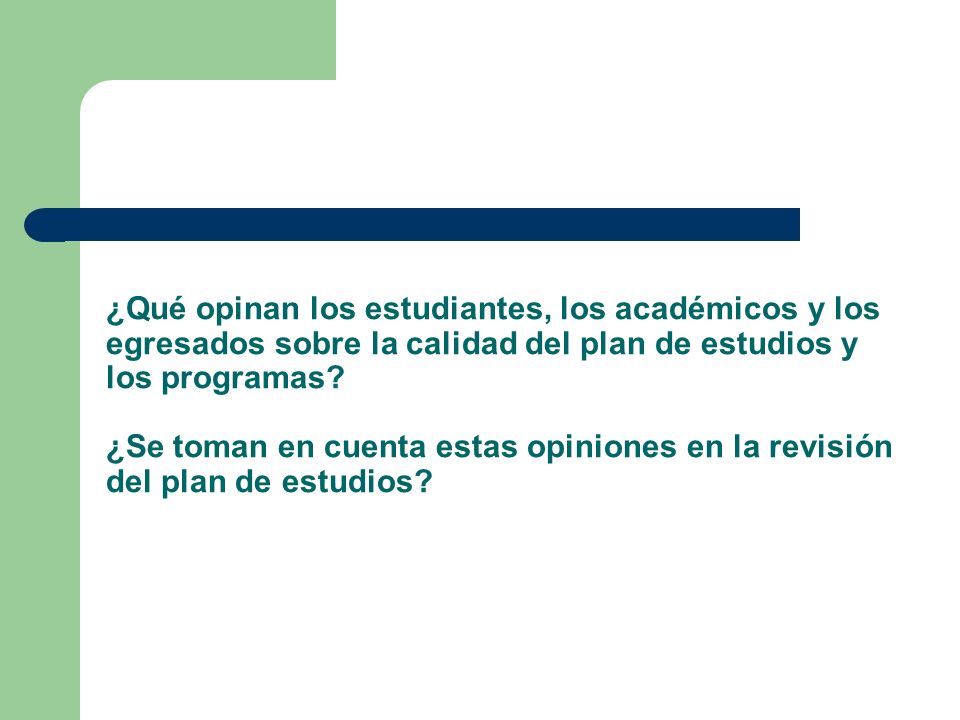 ¿Qué opinan los estudiantes, los académicos y los egresados sobre la calidad del plan de estudios y los programas?

¿Se toman en cuenta estas opiniones en la revisión del plan de estudios?